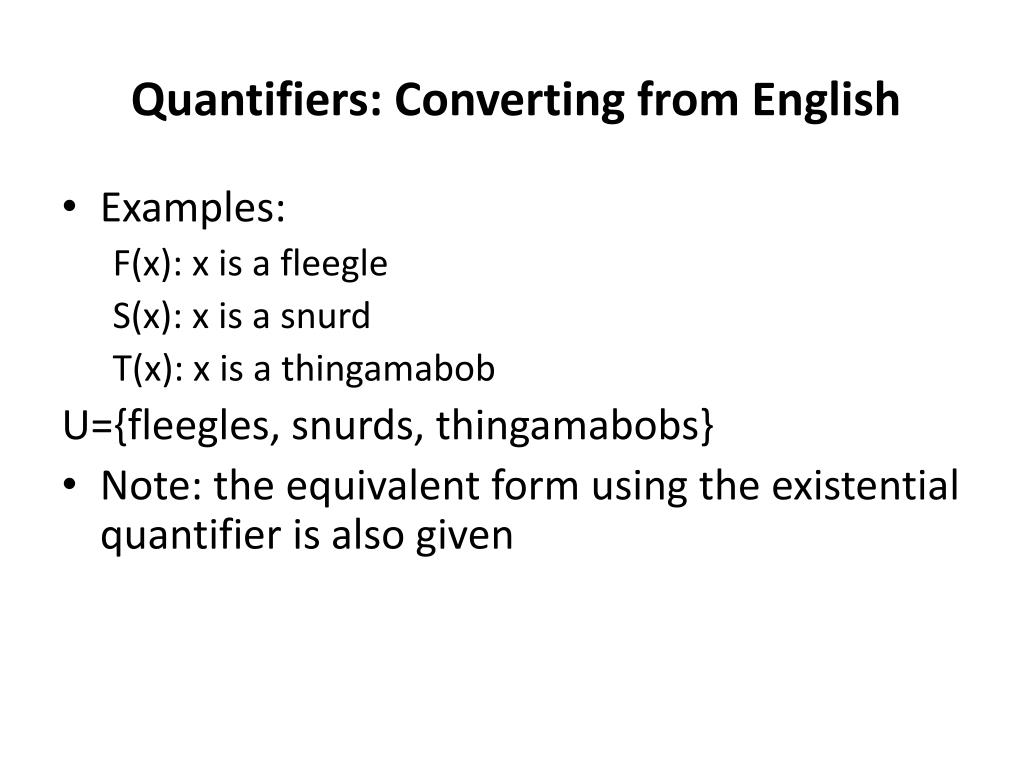 Quantifiers: Converting from English

• Examples:
F(x): x is a fleegle
S(x): x is a snurd
T(x): x is a thingamabob
U={fleegles, snurds, thingamabobs}
• Note: the equivalent form using the existential quantifier is also given